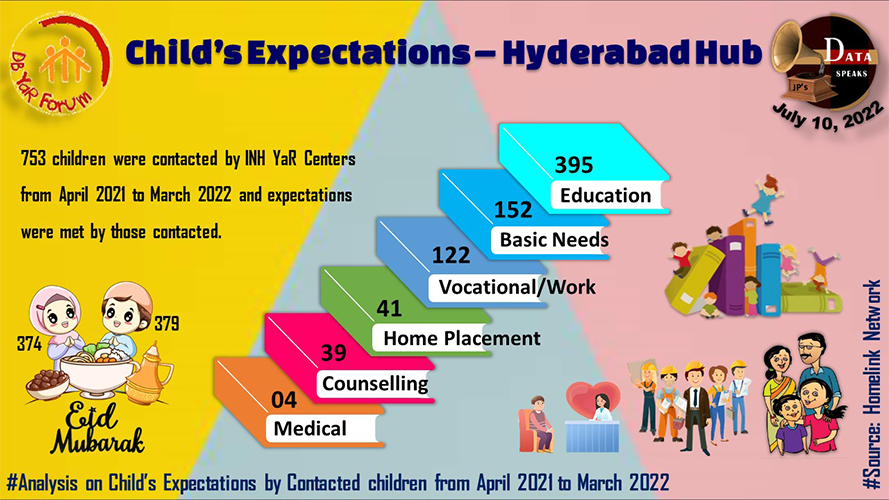 DB YaR Forum

Child's Expectations – Hyderabad Hub

DATA SPEAKS JP's

July 10, 2022

753 children were contacted by INH YaR Centers from April 2021 to March 2022 and expectations were met by those contacted.

395
Education

152
Basic Needs

122
Vocational/Work

41
Home Placement

39
Counselling

04
Medical

374

379

Eid Mubarak

#Source: Homelink Network

#Analysis on Child's Expectations by Contacted children from April 2021 to March 2022